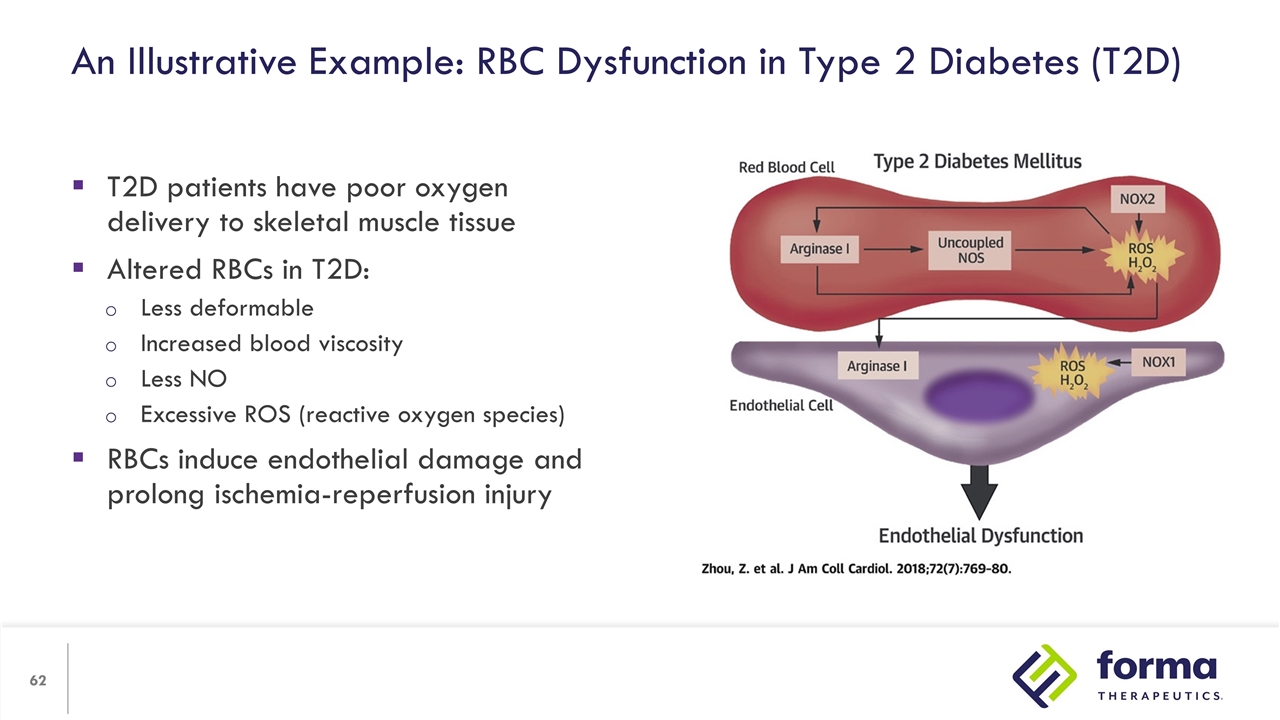 An Illustrative Example: RBC Dysfunction in Type 2 Diabetes (T2D)

▪ T2D patients have poor oxygen delivery to skeletal muscle tissue
▪ Altered RBCs in T2D:
  o Less deformable
  o Increased blood viscosity
  o Less NO
  o Excessive ROS (reactive oxygen species)
▪ RBCs induce endothelial damage and prolong ischemia-reperfusion injury

Red Blood Cell
Type 2 Diabetes Mellitus
NOX2
Arginase I
Uncoupled NOS
ROS $H_2O_2$
Arginase I
ROS $H_2O_2$
NOX1
Endothelial Cell
Endothelial Dysfunction

Zhou, Z. et al. J Am Coll Cardiol. 2018;72(7):769-80.

62

forma THERAPEUTICS.